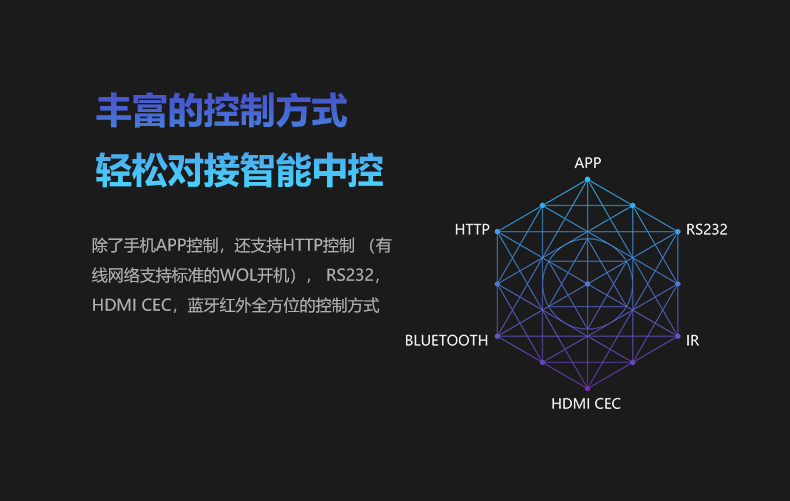 丰富的控制方式
轻松对接智能中控

除了手机APP控制，还支持HTTP控制 （有线网络支持标准的WOL开机）， RS232，HDMI CEC，蓝牙红外全方位的控制方式

APP
HTTP
RS232
BLUETOOTH
IR
HDMI CEC